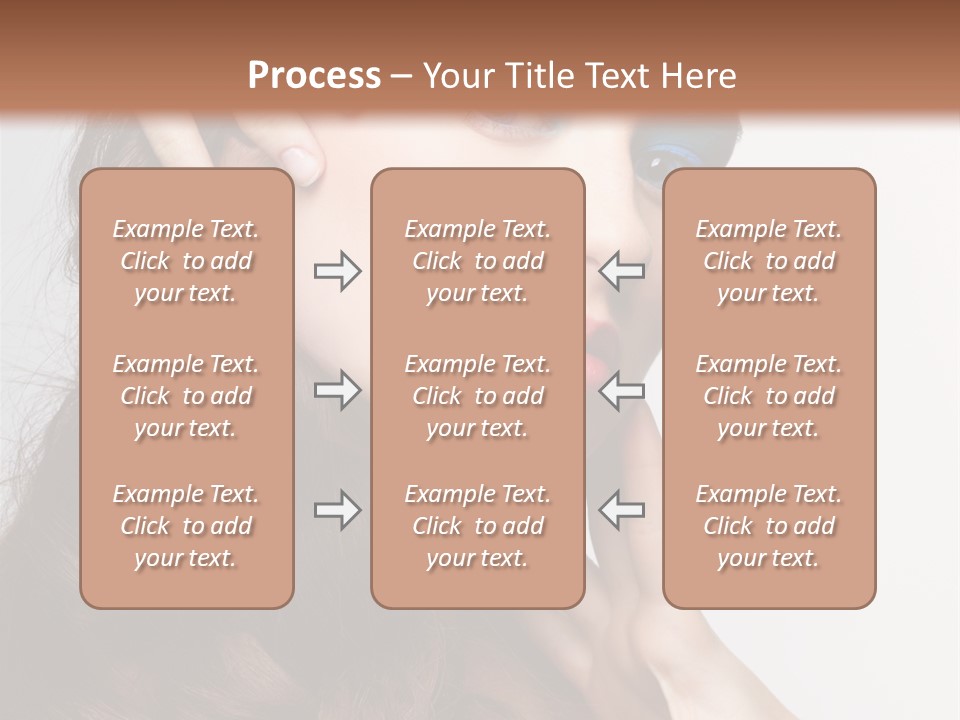 Process – Your Title Text Here

Example Text. Click to add your text.

Example Text. Click to add your text.

Example Text. Click to add your text.

Example Text. Click to add your text.

Example Text. Click to add your text.

Example Text. Click to add your text.

Example Text. Click to add your text.

Example Text. Click to add your text.

Example Text. Click to add your text.